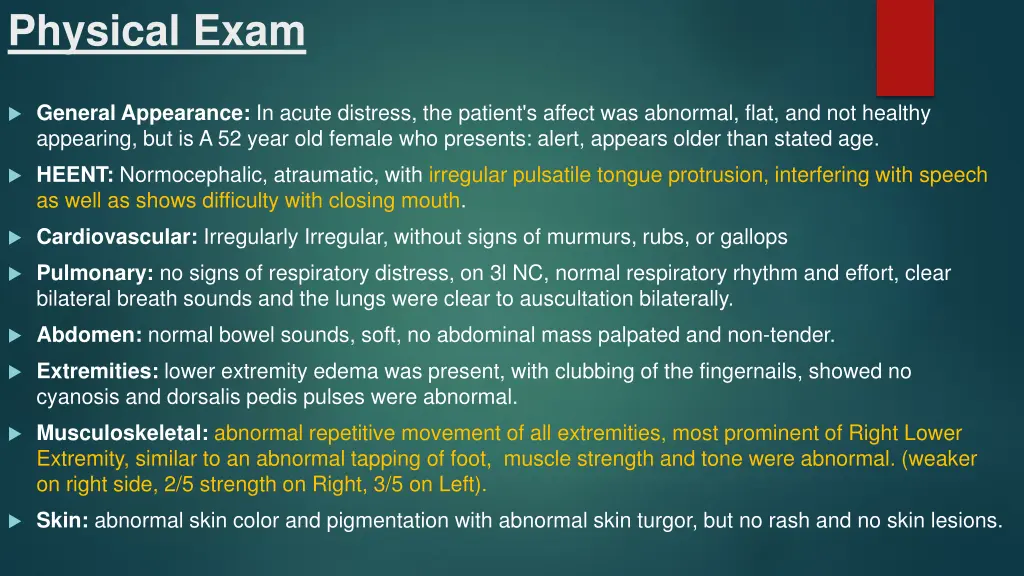 Physical Exam

General Appearance: In acute distress, the patient's affect was abnormal, flat, and not healthy appearing, but is A 52 year old female who presents: alert, appears older than stated age.

HEENT: Normocephalic, atraumatic, with irregular pulsatile tongue protrusion, interfering with speech as well as shows difficulty with closing mouth.

Cardiovascular: Irregularly Irregular, without signs of murmurs, rubs, or gallops

Pulmonary: no signs of respiratory distress, on 3l NC, normal respiratory rhythm and effort, clear bilateral breath sounds and the lungs were clear to auscultation bilaterally.

Abdomen: normal bowel sounds, soft, no abdominal mass palpated and non-tender.

Extremities: lower extremity edema was present, with clubbing of the fingernails, showed no cyanosis and dorsalis pedis pulses were abnormal.

Musculoskeletal: abnormal repetitive movement of all extremities, most prominent of Right Lower Extremity, similar to an abnormal tapping of foot, muscle strength and tone were abnormal. (weaker on right side, 2/5 strength on Right, 3/5 on Left).

Skin: abnormal skin color and pigmentation with abnormal skin turgor, but no rash and no skin lesions.